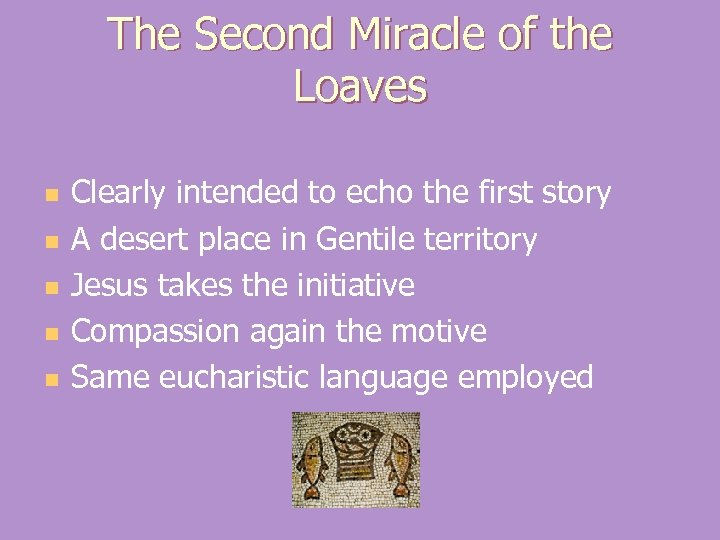 The Second Miracle of the Loaves

- Clearly intended to echo the first story
- A desert place in Gentile territory
- Jesus takes the initiative
- Compassion again the motive
- Same eucharistic language employed